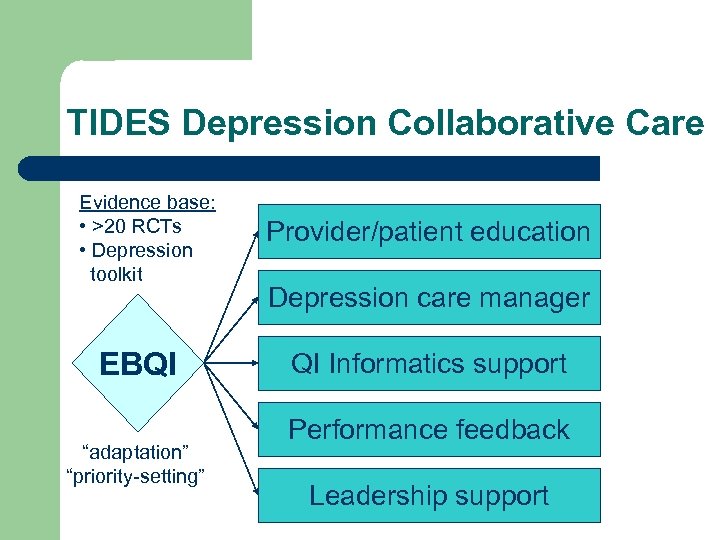 TIDES Depression Collaborative Care

Evidence base:
• >20 RCTs
• Depression toolkit

EBQI

“adaptation”
“priority-setting”

Provider/patient education

Depression care manager

QI Informatics support

Performance feedback

Leadership support